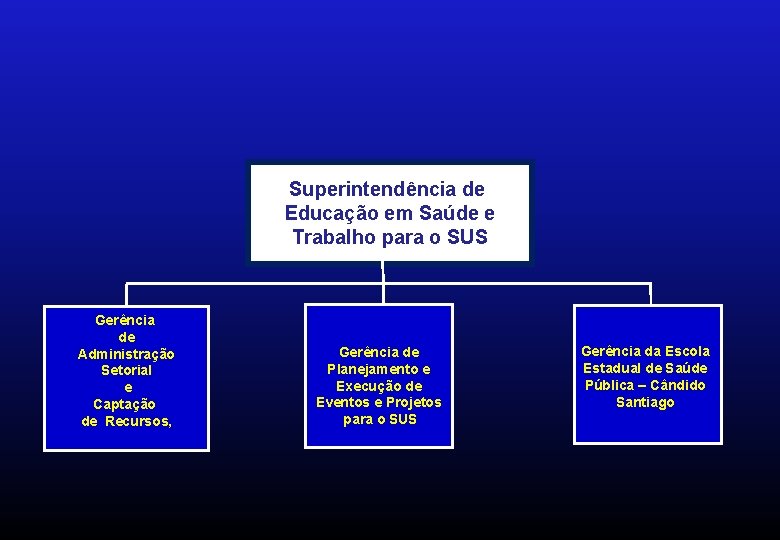 Superintendência de Educação em Saúde e Trabalho para o SUS

Gerência de Administração Setorial e Captação de Recursos,

Gerência de Planejamento e Execução de Eventos e Projetos para o SUS

Gerência da Escola Estadual de Saúde Pública – Cândido Santiago